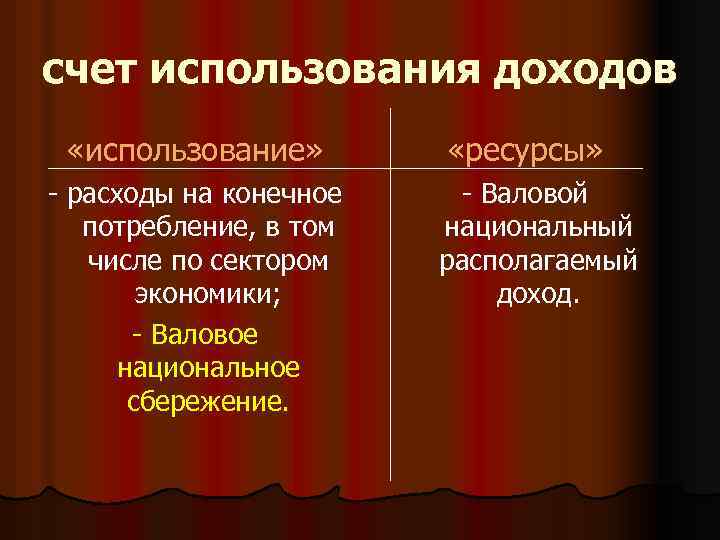 счет использования доходов

| «использование» | «ресурсы» |
|---|---|
| - расходы на конечное потребление, в том числе по сектором экономики; - Валовое национальное сбережение. | - Валовой национальный располагаемый доход. |